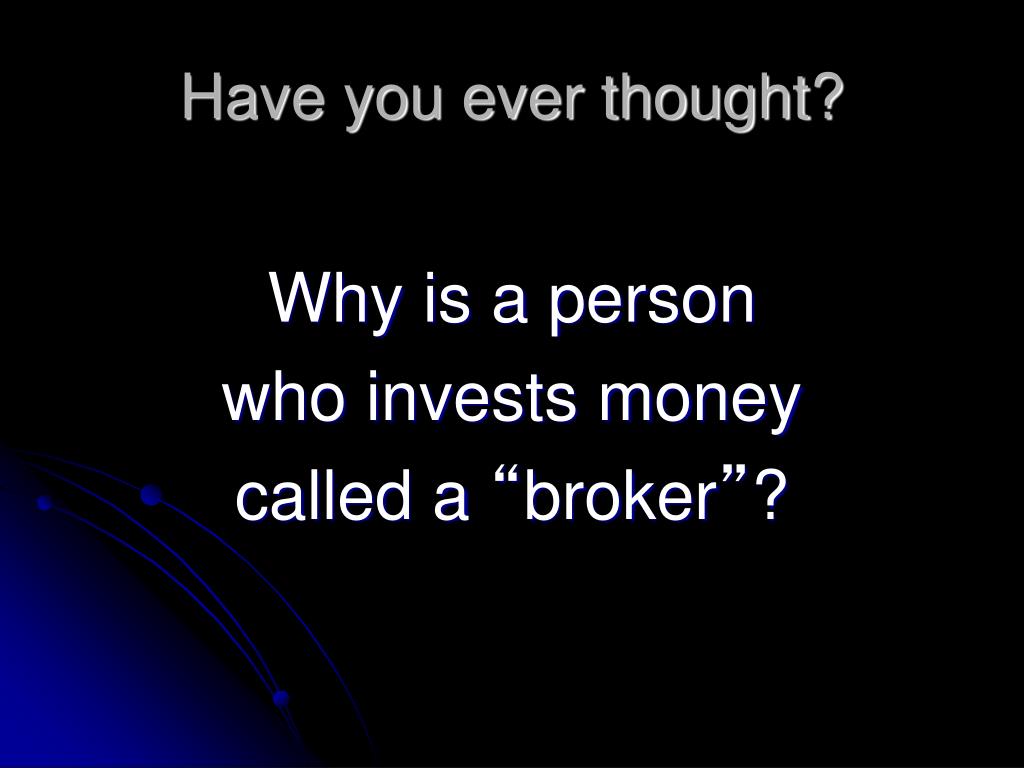 Have you ever thought?

Why is a person who invests money called a “broker”?